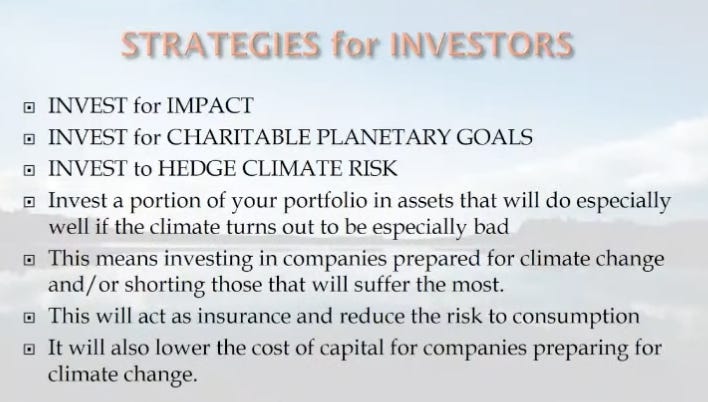 STRATEGIES for INVESTORS

- INVEST for IMPACT
- INVEST for CHARITABLE PLANETARY GOALS
- INVEST to HEDGE CLIMATE RISK
- Invest a portion of your portfolio in assets that will do especially well if the climate turns out to be especially bad
- This means investing in companies prepared for climate change and/or shorting those that will suffer the most.
- This will act as insurance and reduce the risk to consumption
- It will also lower the cost of capital for companies preparing for climate change.